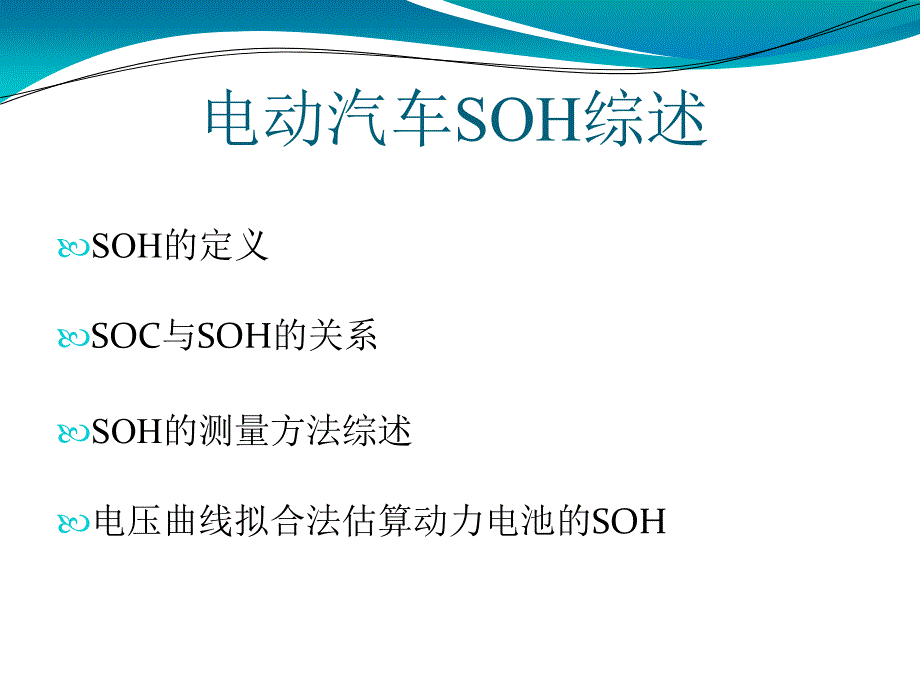 电动汽车SOH综述

SOH的定义

SOC与SOH的关系

SOH的测量方法综述

电压曲线拟合法估算动力电池的SOH